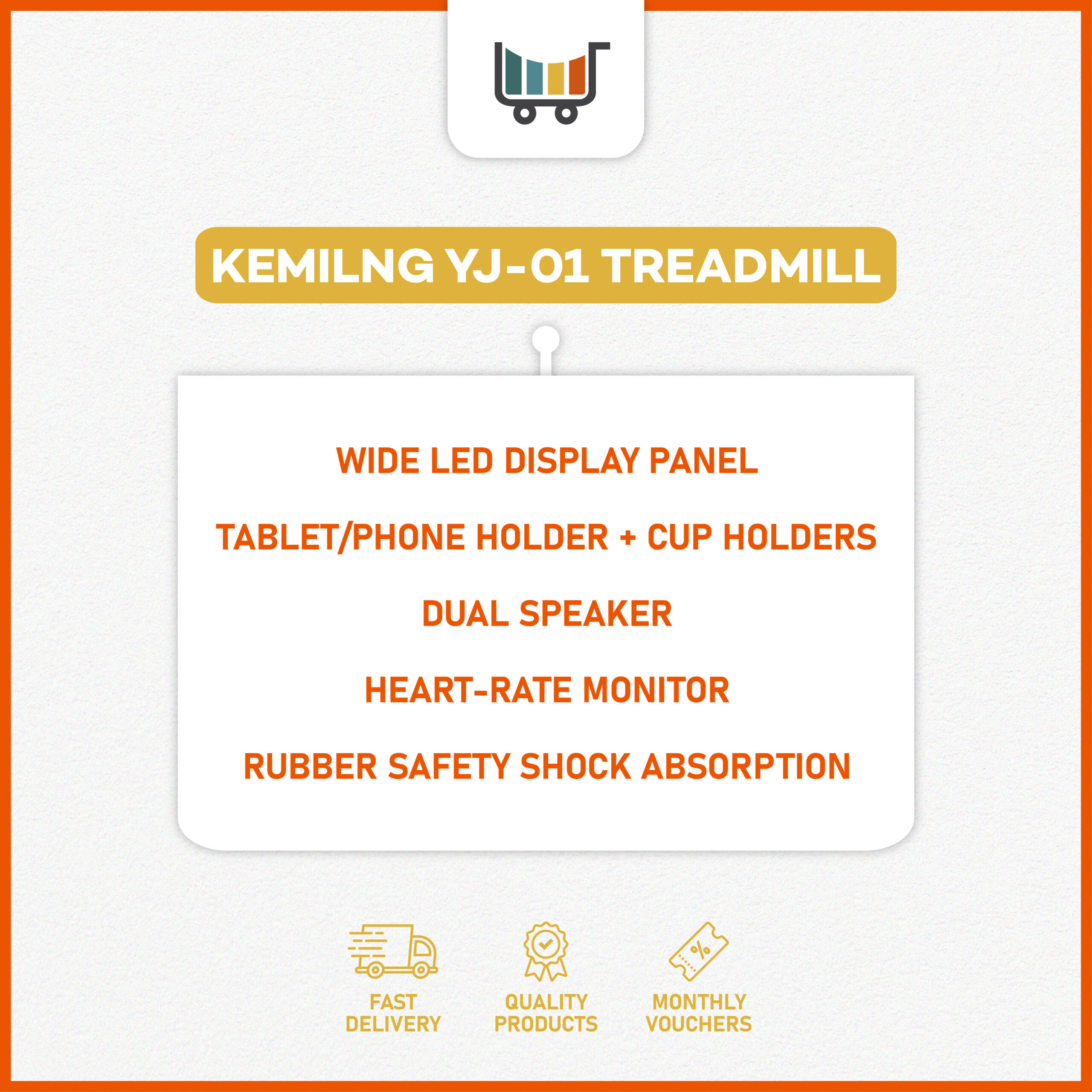 KEMILNG YJ-01 TREADMILL

WIDE LED DISPLAY PANEL

TABLET/PHONE HOLDER + CUP HOLDERS

DUAL SPEAKER

HEART-RATE MONITOR

RUBBER SAFETY SHOCK ABSORPTION

%

FAST DELIVERY

QUALITY PRODUCTS

MONTHLY VOUCHERS